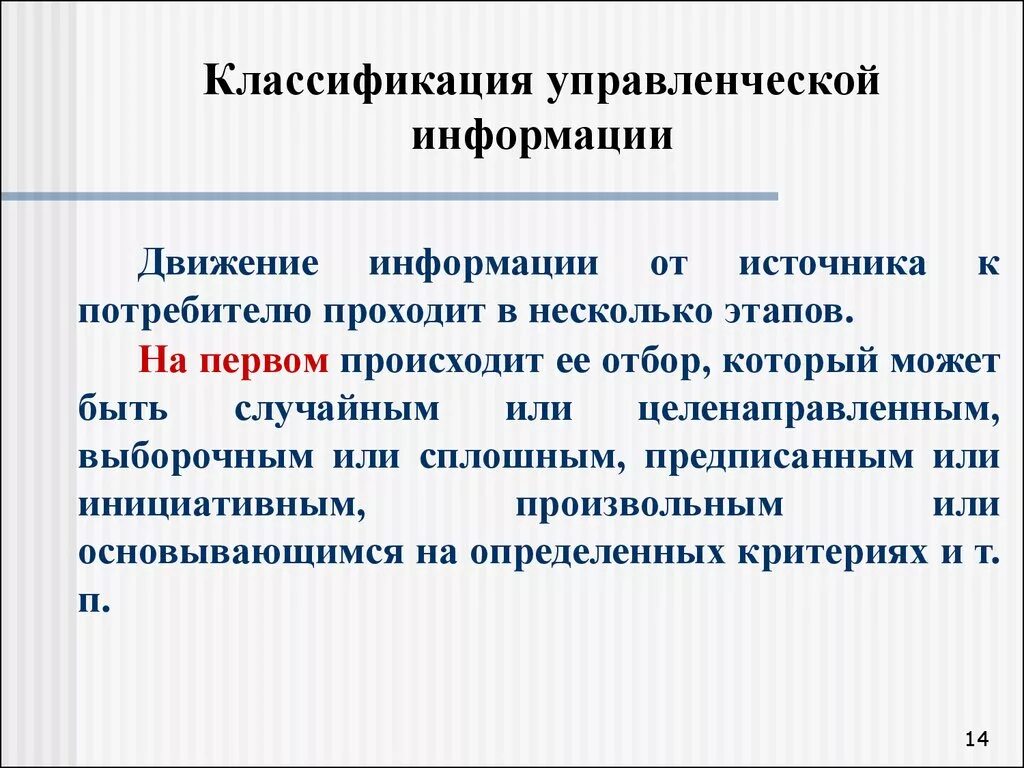 Классификация управленческой информации

Движение информации от источника к потребителю проходит в несколько этапов.

На первом происходит ее отбор, который может быть случайным или целенаправленным, выборочным или сплошным, предписанным или инициативным, произвольным или основывающимся на определенных критериях и т. п.

14